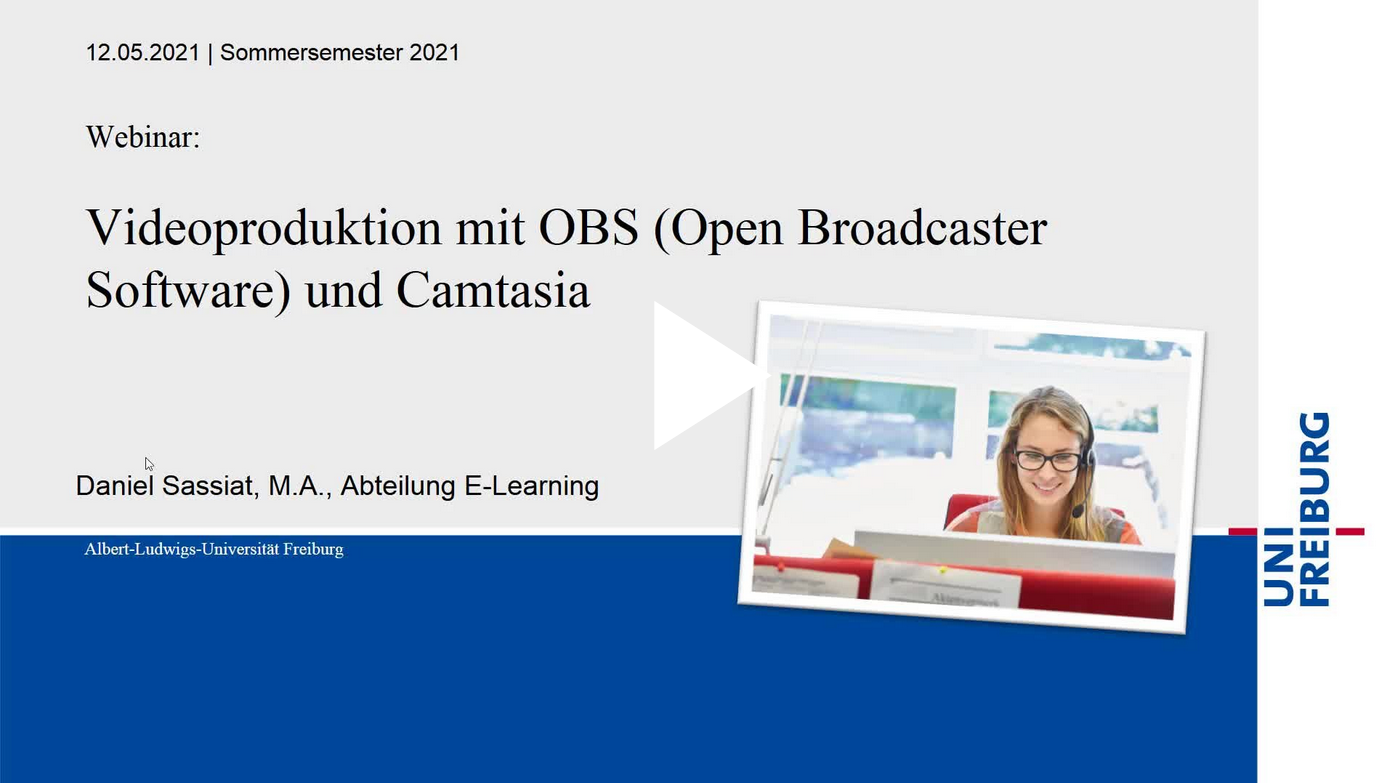 12.05.2021 | Sommersemester 2021

Webinar:

Videoproduktion mit OBS (Open Broadcaster Software) und Camtasia

Daniel Sassiat, M.A., Abteilung E-Learning

Albert-Ludwigs-Universität Freiburg

UNI FREIBURG